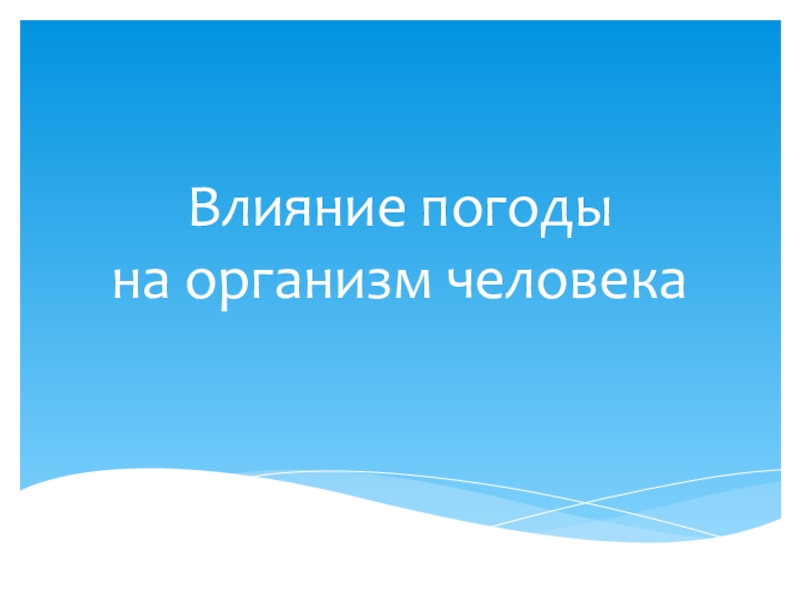 Влияние погоды
на организм человека